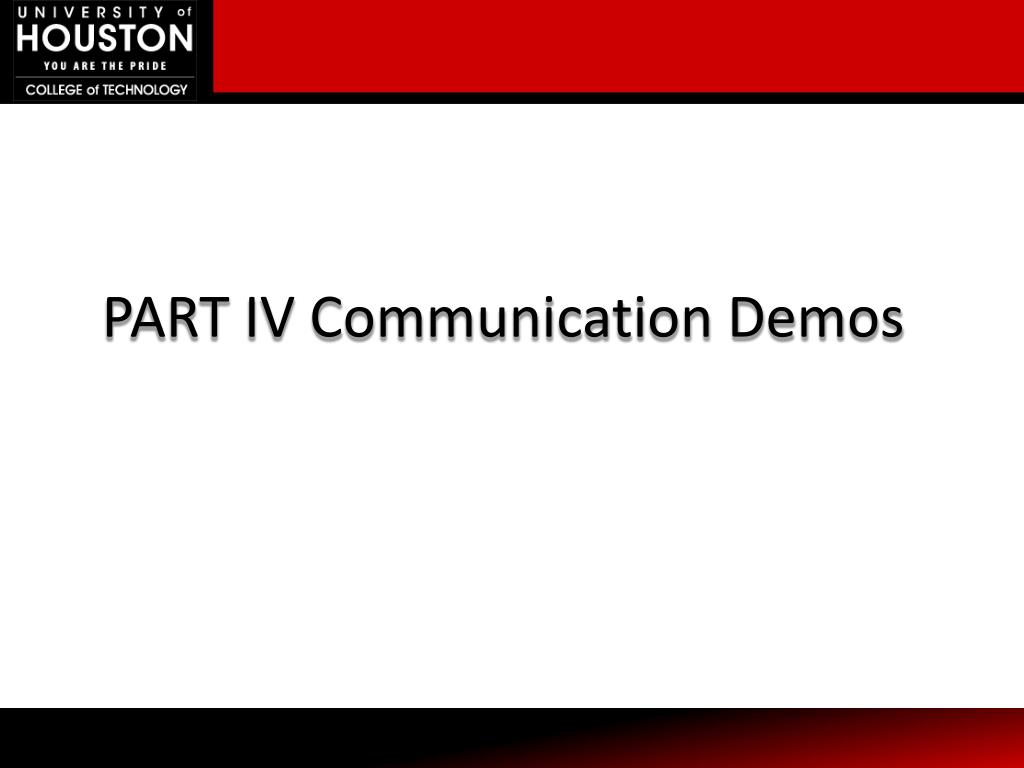 UNIVERSITY of
HOUSTON
YOU ARE THE PRIDE
COLLEGE of TECHNOLOGY

PART IV Communication Demos